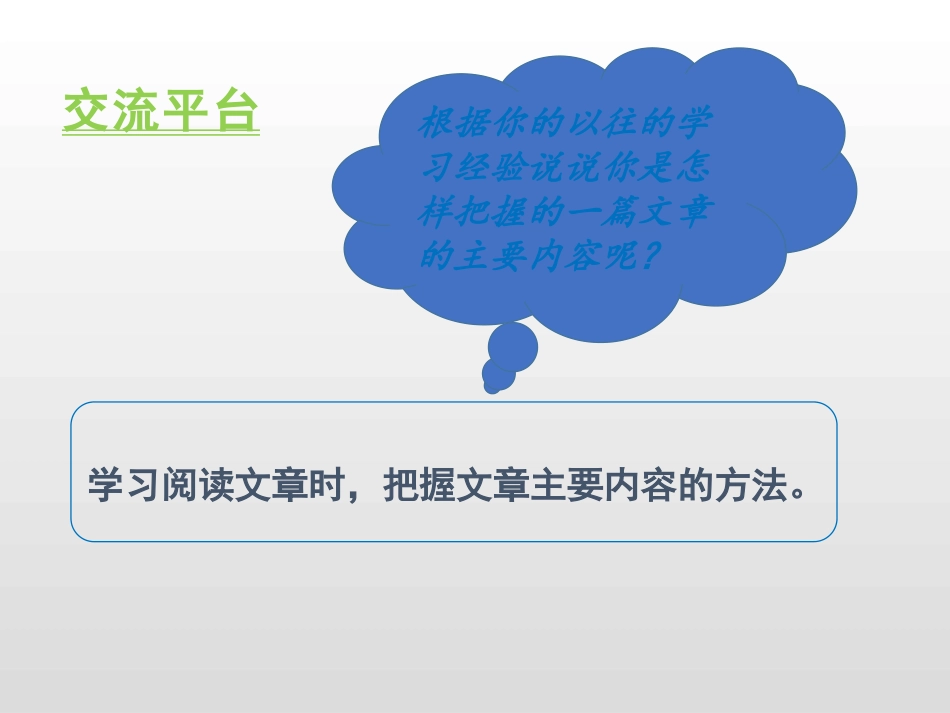 交流平台

根据你的以往的学习经验说说你是怎样把握的一篇文章的主要内容呢？

学习阅读文章时，把握文章主要内容的方法。